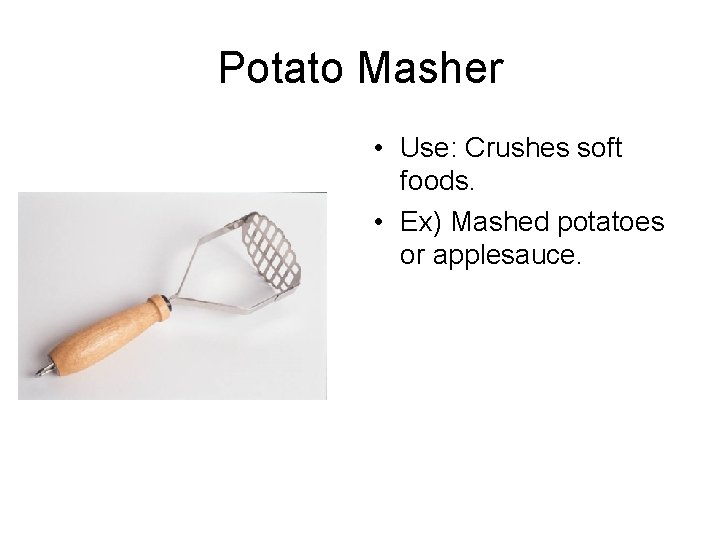 Potato Masher

• Use: Crushes soft foods.

• Ex) Mashed potatoes or applesauce.